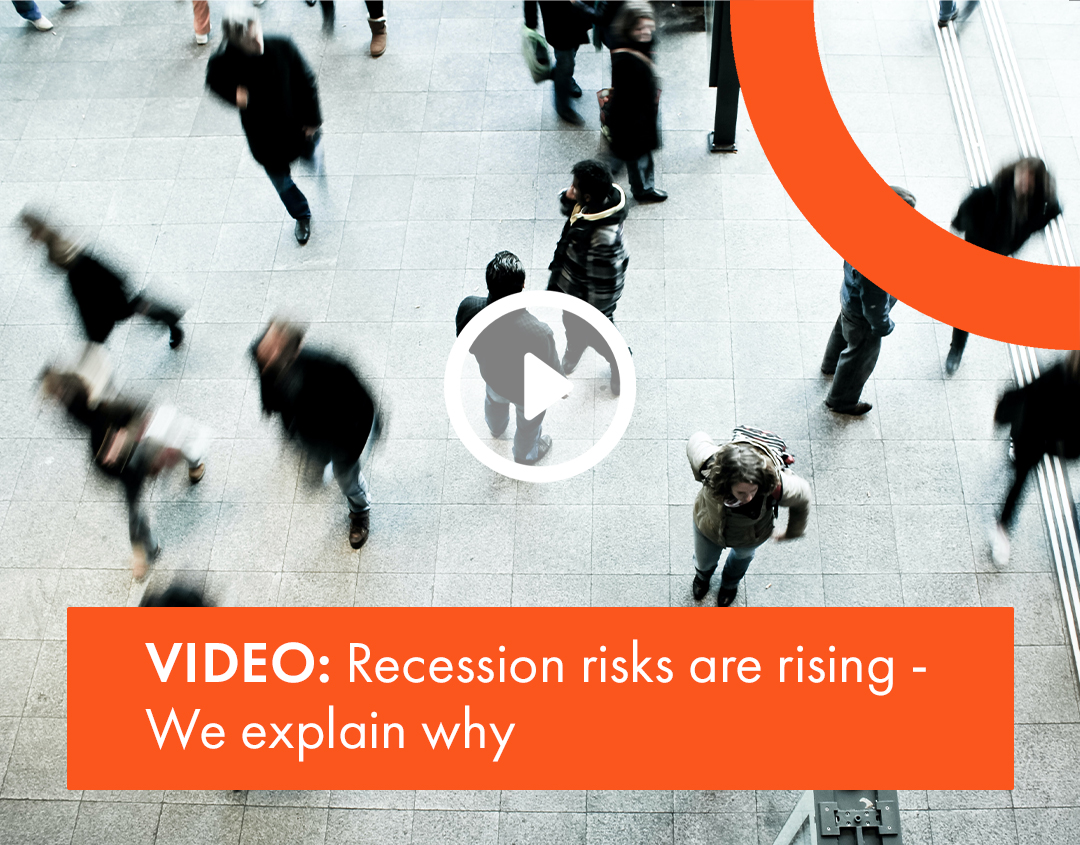 VIDEO: Recession risks are rising - We explain why